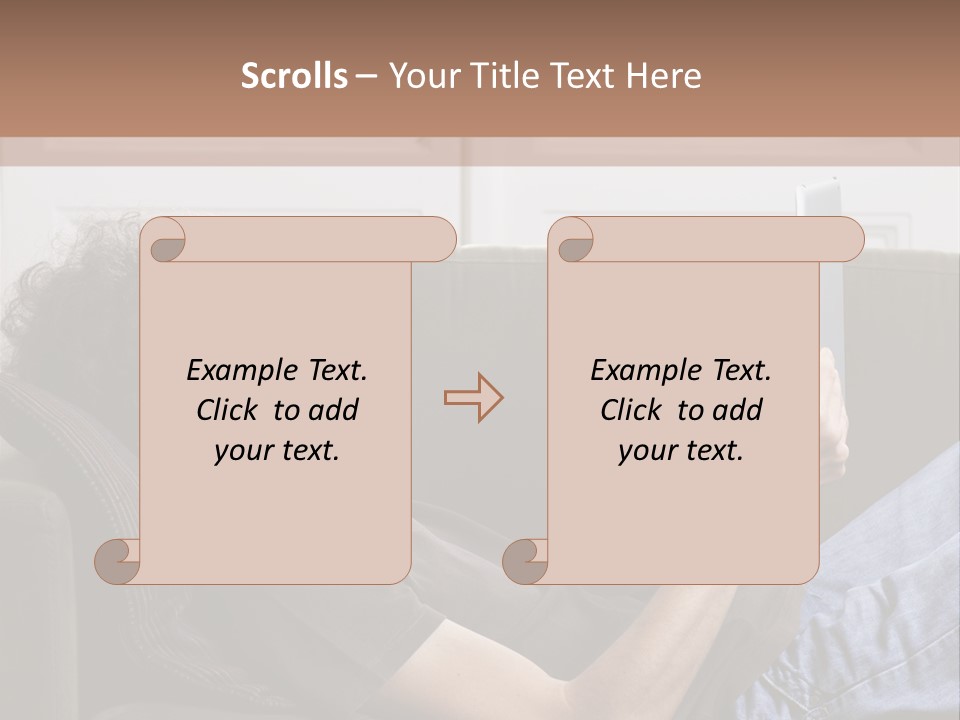 Scrolls – Your Title Text Here

Example Text. Click to add your text.

Example Text. Click to add your text.